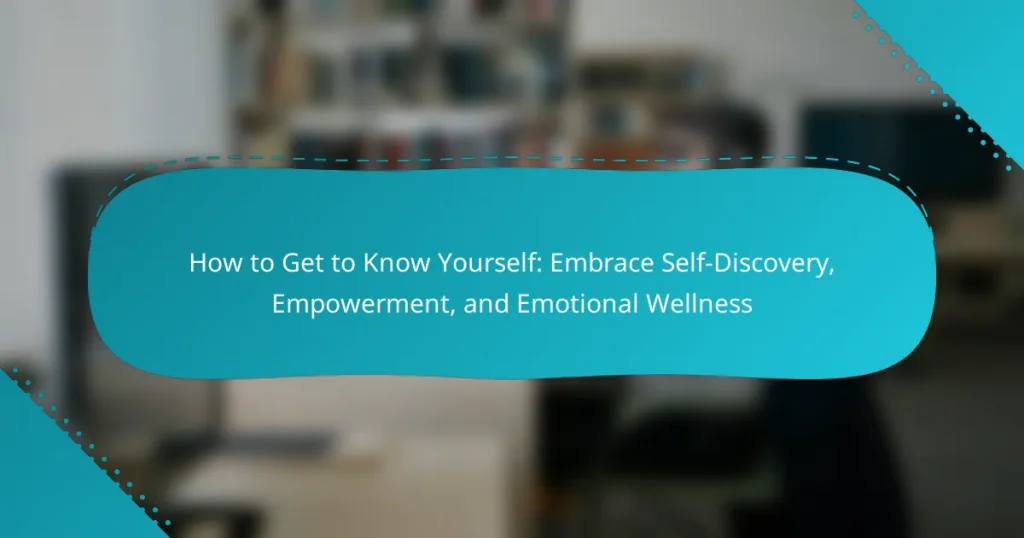 How to Get to Know Yourself: Embrace Self-Discovery, Empowerment, and Emotional Wellness